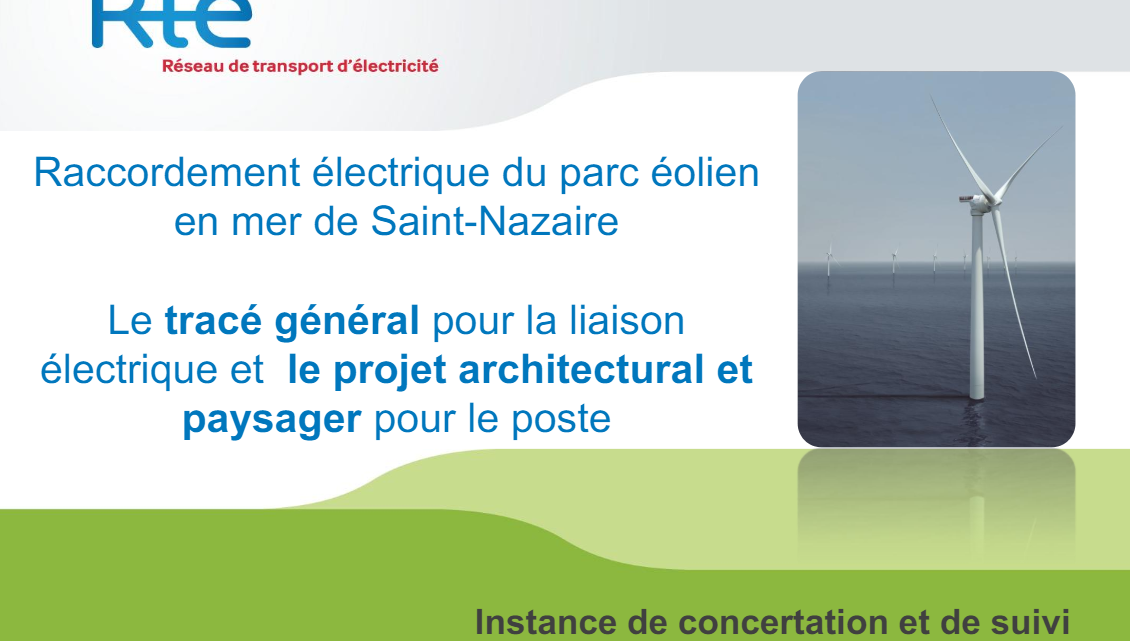 Rte
Réseau de transport d'électricité

Raccordement électrique du parc éolien en mer de Saint-Nazaire

Le tracé général pour la liaison électrique et le projet architectural et paysager pour le poste

Instance de concertation et de suivi